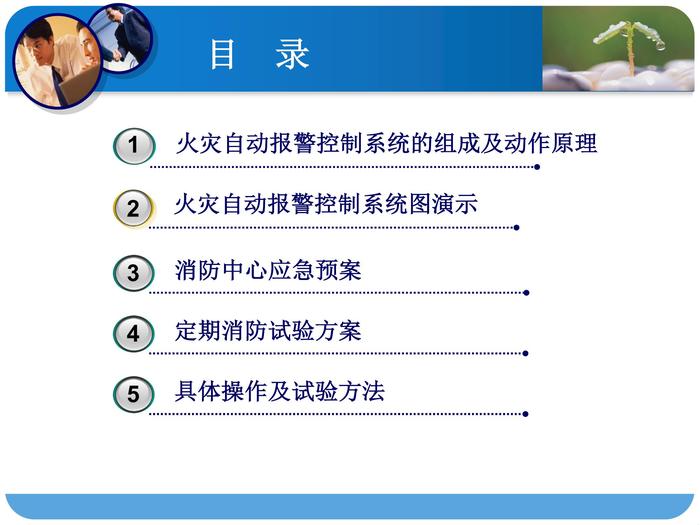 目　录

1　火灾自动报警控制系统的组成及动作原理

2　火灾自动报警控制系统图演示

3　消防中心应急预案

4　定期消防试验方案

5　具体操作及试验方法